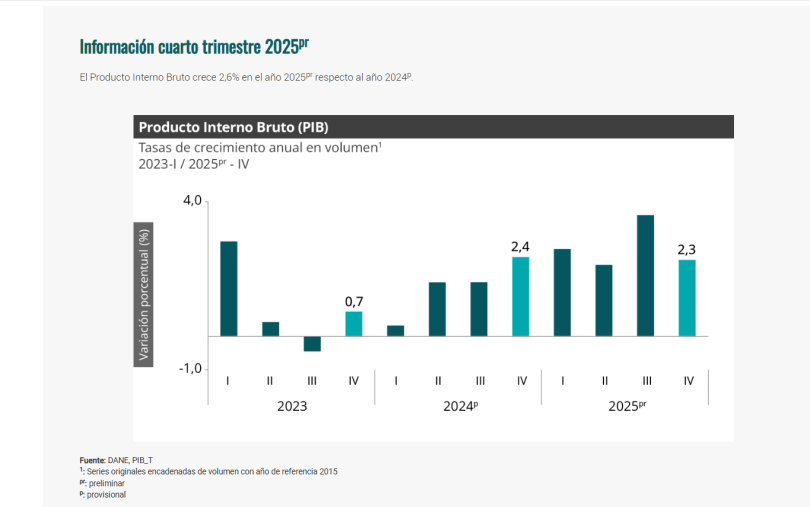 Información cuarto trimestre 2025$^{pr}$

El Producto Interno Bruto crece 2,6% en el año 2025$^{pr}$ respecto al año 2024$^{p}$.

Producto Interno Bruto (PIB)

Tasas de crecimiento anual en volumen$^{1}$
2023-I / 2025$^{pr}$ - IV

Variación porcentual (%)

4,0

-1,0

0,7

2,4

2,3

I II III IV I II III IV I II III IV

2023

2024$^{p}$

2025$^{pr}$

Fuente: DANE, PIB_T
$^{1}$: Series originales encadenadas de volumen con año de referencia 2015
$^{pr}$: preliminar
$^{p}$: provisional